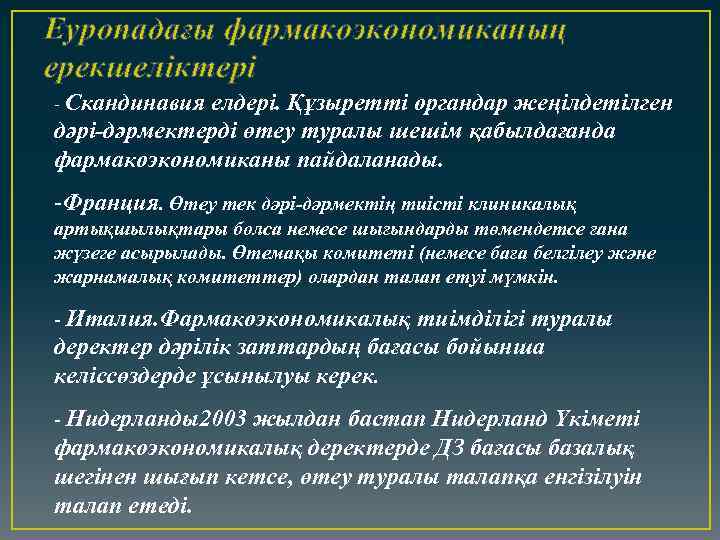 Еуропадағы фармакоэкономиканың ерекшеліктері

- Скандинавия елдері. Құзыретті органдар жеңілдетілген дәрі-дәрмектерді өтеу туралы шешім қабылдағанда фармакоэкономиканы пайдаланады.

-Франция. Өтеу тек дәрі-дәрмектің тиісті клиникалық артықшылықтары болса немесе шығындарды төмендетсе ғана жүзеге асырылады. Өтемақы комитеті (немесе баға белгілеу және жарнамалық комитеттер) олардан талап етуі мүмкін.

- Италия.Фармакоэкономикалық тиімділігі туралы деректер дәрілік заттардың бағасы бойынша келіссөздерде ұсынылуы керек.

- Нидерланды2003 жылдан бастап Нидерланд Үкіметі фармакоэкономикалық деректерде ДЗ бағасы базалық шегінен шығып кетсе, өтеу туралы талапқа енгізілуін талап етеді.